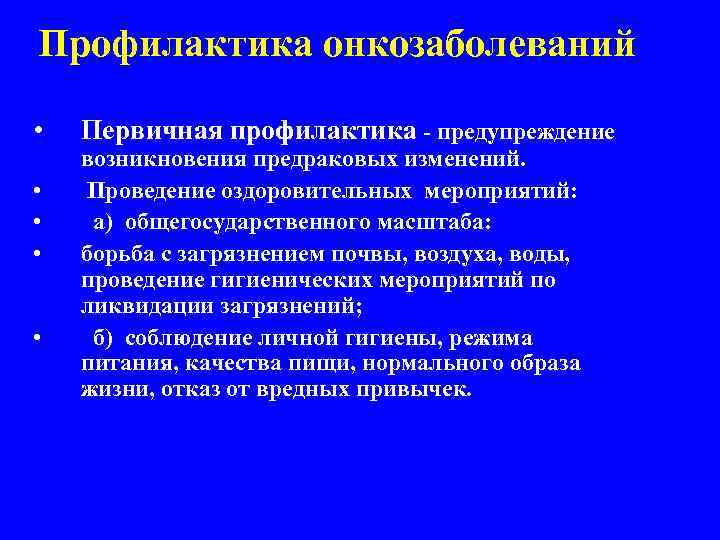 Профилактика онкозаболеваний

• Первичная профилактика - предупреждение возникновения предраковых изменений.
• Проведение оздоровительных мероприятий:
• а) общегосударственного масштаба:
• борьба с загрязнением почвы, воздуха, воды, проведение гигиенических мероприятий по ликвидации загрязнений;
• б) соблюдение личной гигиены, режима питания, качества пищи, нормального образа жизни, отказ от вредных привычек.